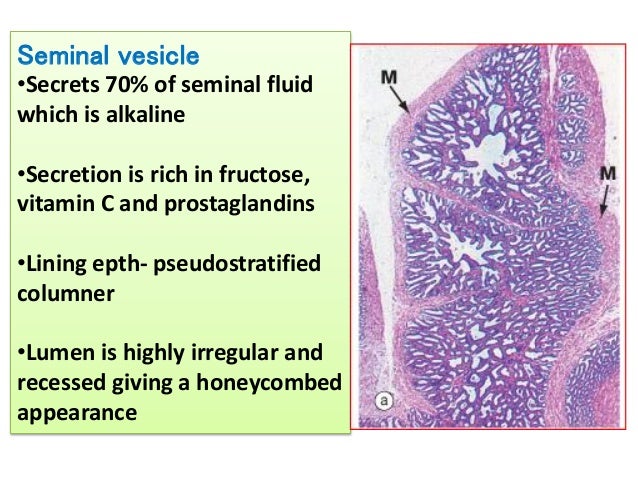 Seminal vesicle
•Secrets 70% of seminal fluid which is alkaline

•Secretion is rich in fructose, vitamin C and prostaglandins

•Lining epth- pseudostratified columner

•Lumen is highly irregular and recessed giving a honeycombed appearance

M

M

a